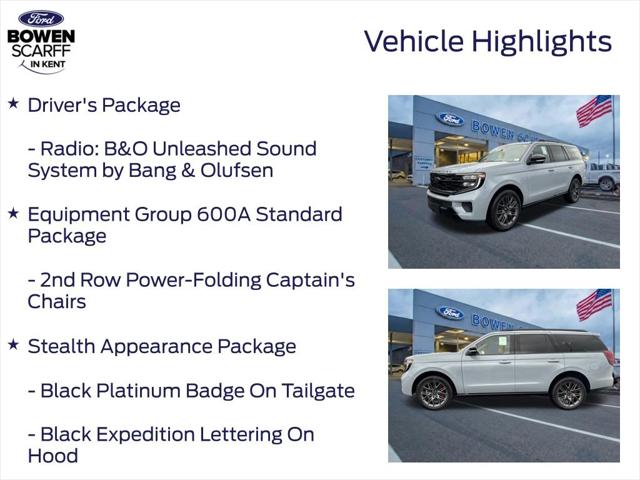 Ford
BOWEN
SCARFF
IN KENT

Vehicle Highlights

★ Driver's Package

- Radio: B&O Unleashed Sound System by Bang & Olufsen

★ Equipment Group 600A Standard Package

- 2nd Row Power-Folding Captain's Chairs

★ Stealth Appearance Package

- Black Platinum Badge On Tailgate

- Black Expedition Lettering On Hood

Ford BOWEN SC

Ford BOWEN